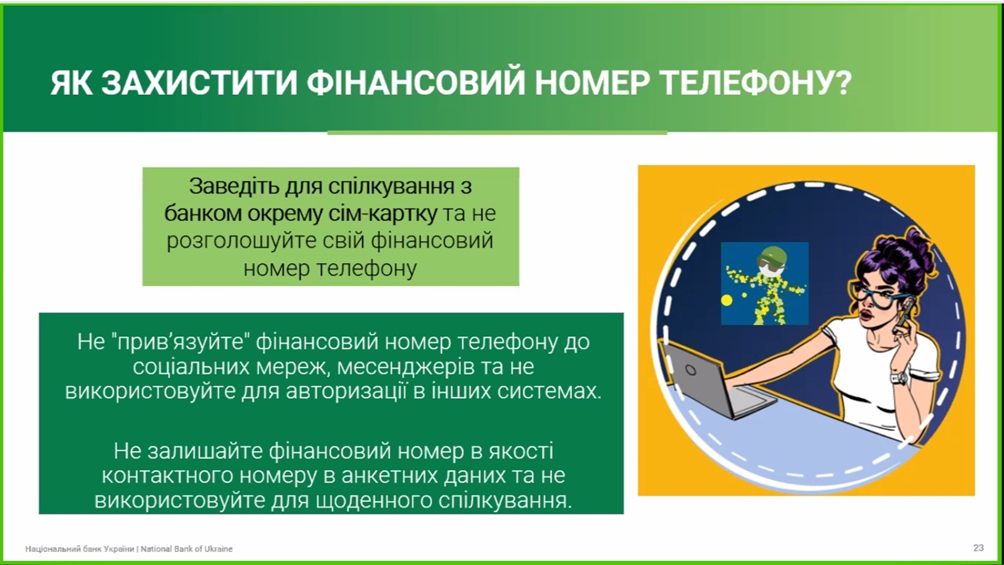 ЯК ЗАХИСТИТИ ФІНАНСОВИЙ НОМЕР ТЕЛЕФОНУ?

Заведіть для спілкування з банком окрему сім-картку та не розголошуйте свій фінансовий номер телефону

Не "прив'язуйте" фінансовий номер телефону до соціальних мереж, месенджерів та не використовуйте для авторизації в інших системах.

Не залишайте фінансовий номер в якості контактного номеру в анкетних даних та не використовуйте для щоденного спілкування.

Національний банк України | National Bank of Ukraine

23